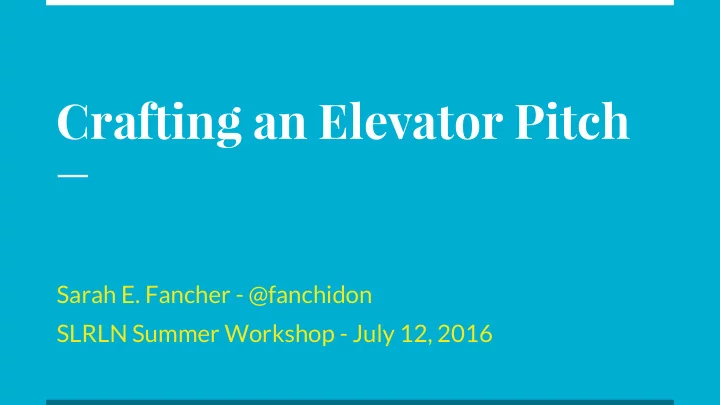 Crafting an Elevator Pitch

Sarah E. Fancher - @fanchidon
SLRLN Summer Workshop - July 12, 2016